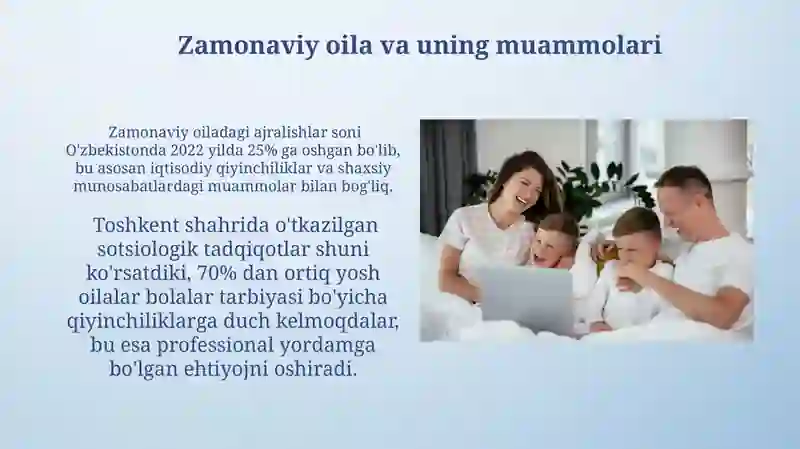 Zamonaviy oila va uning muammolari

Zamonaviy oiladagi ajralishlar soni O'zbekistonda 2022 yilda 25% ga oshgan bo'lib, bu asosan iqtisodiy qiyinchiliklar va shaxsiy munosabatlardagi muammolar bilan bog'liq.

Toshkent shahrida o'tkazilgan sotsiologik tadqiqotlar shuni ko'rsatdiki, 70% dan ortiq yosh oilalar bolalar tarbiyasi bo'yicha qiyinchiliklarga duch kelmoqdalar, bu esa professional yordamga bo'lgan ehtiyojni oshiradi.